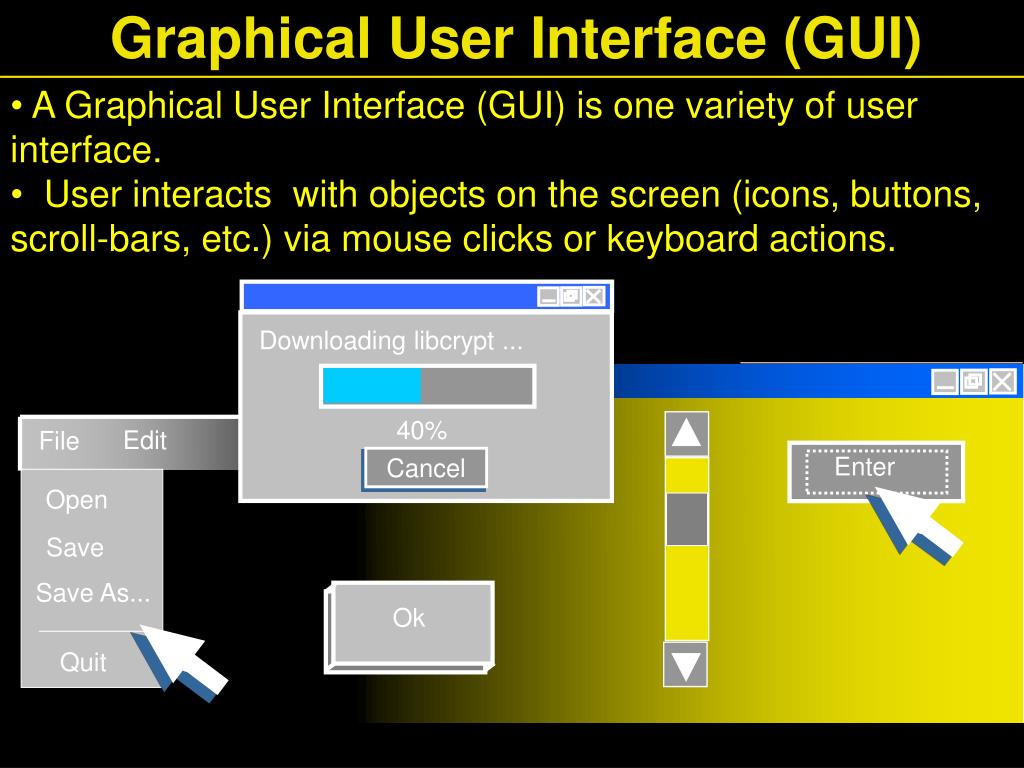 Graphical User Interface (GUI)

• A Graphical User Interface (GUI) is one variety of user interface.
• User interacts with objects on the screen (icons, buttons, scroll-bars, etc.) via mouse clicks or keyboard actions.

Downloading libcrypt ...

40%

Cancel

File Edit

Open

Save

Save As...

Quit

Ok

Enter